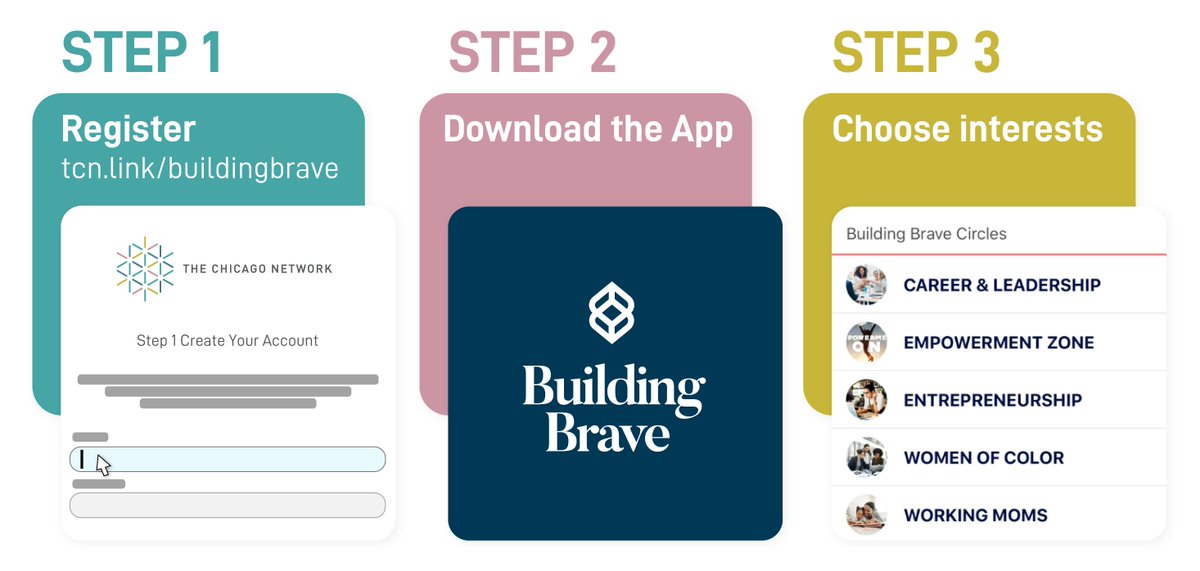 STEP 1

Register
tcn.link/buildingbrave

THE CHICAGO NETWORK

Step 1 Create Your Account

STEP 2

Download the App

Building Brave

STEP 3

Choose interests

Building Brave Circles

CAREER & LEADERSHIP

EMPOWERMENT ZONE

ENTREPRENEURSHIP

WOMEN OF COLOR

WORKING MOMS